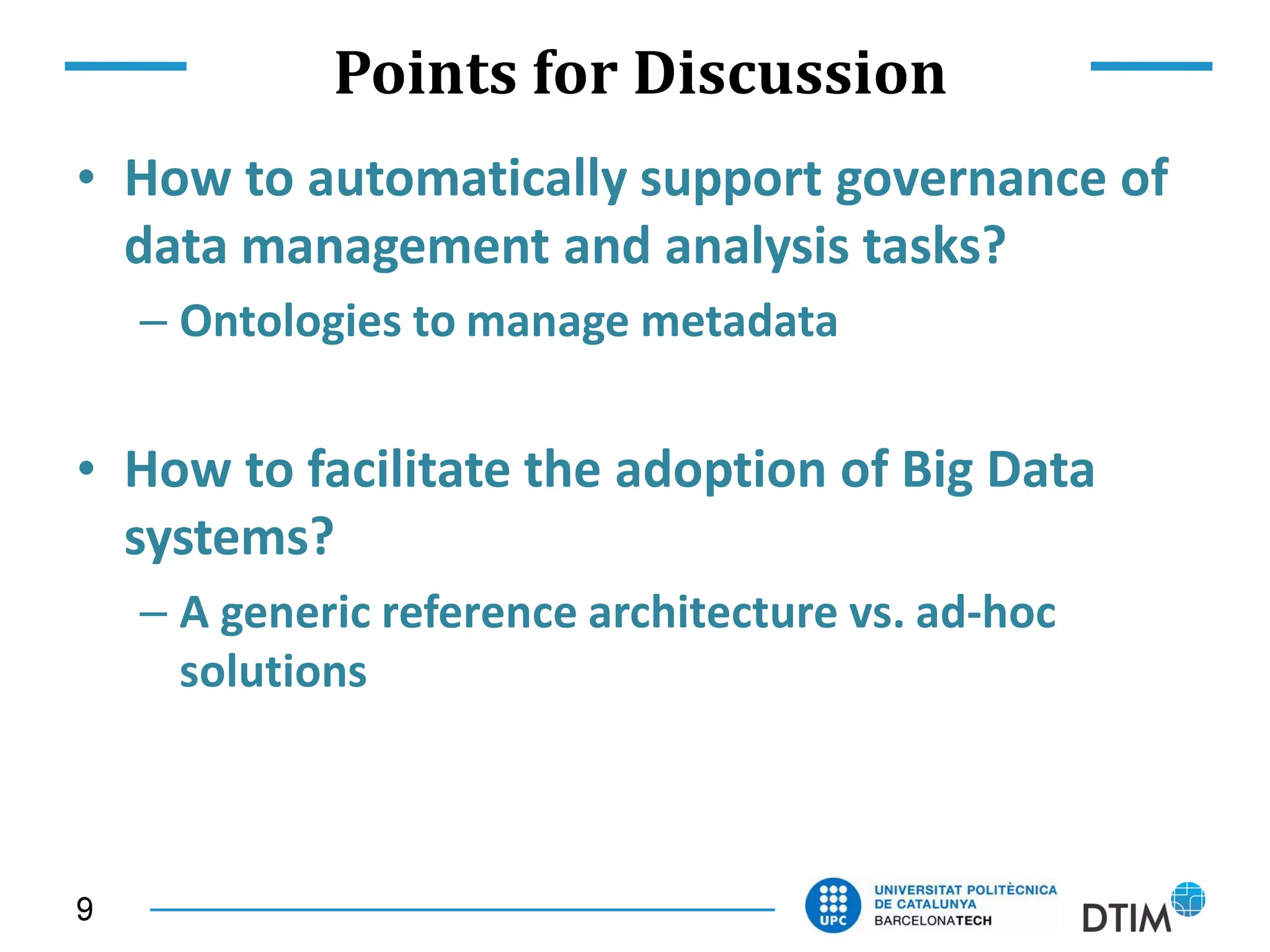 Points for Discussion

• How to automatically support governance of data management and analysis tasks?

– Ontologies to manage metadata

• How to facilitate the adoption of Big Data systems?

– A generic reference architecture vs. ad-hoc solutions

9

UPC UNIVERSITAT POLITÈCNICA DE CATALUNYA BARCELONATECH

DTIM